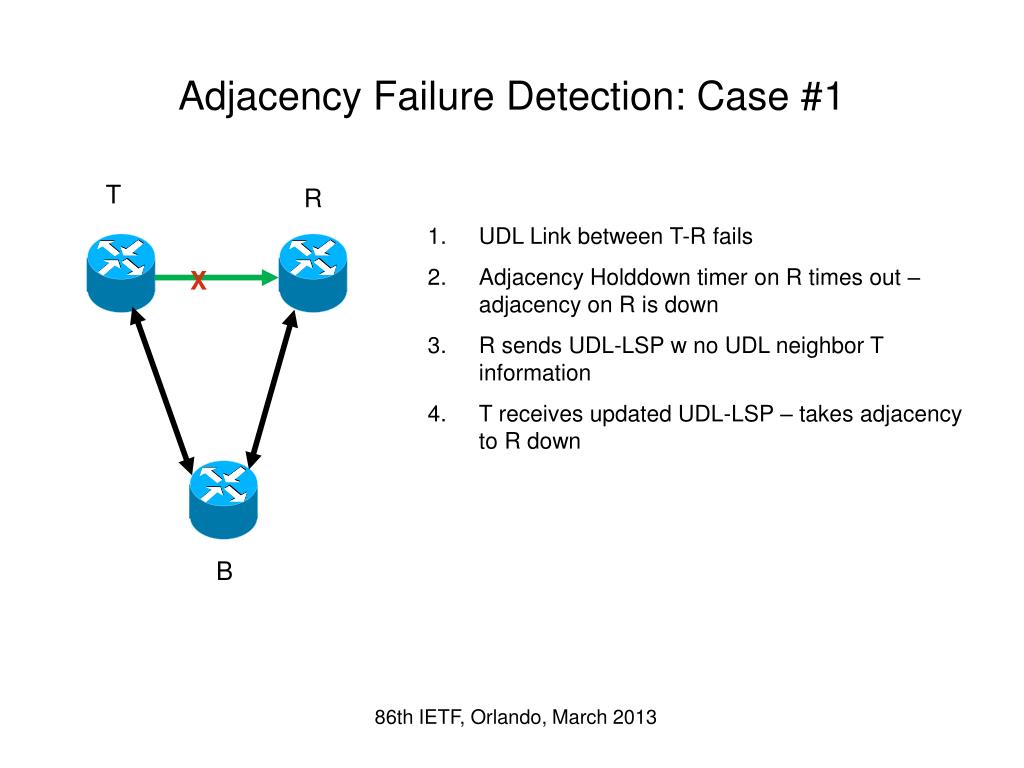 Adjacency Failure Detection: Case #1

T

R

X

B

1. UDL Link between T-R fails

2. Adjacency Holddown timer on R times out – adjacency on R is down

3. R sends UDL-LSP w no UDL neighbor T information

4. T receives updated UDL-LSP – takes adjacency to R down

86th IETF, Orlando, March 2013